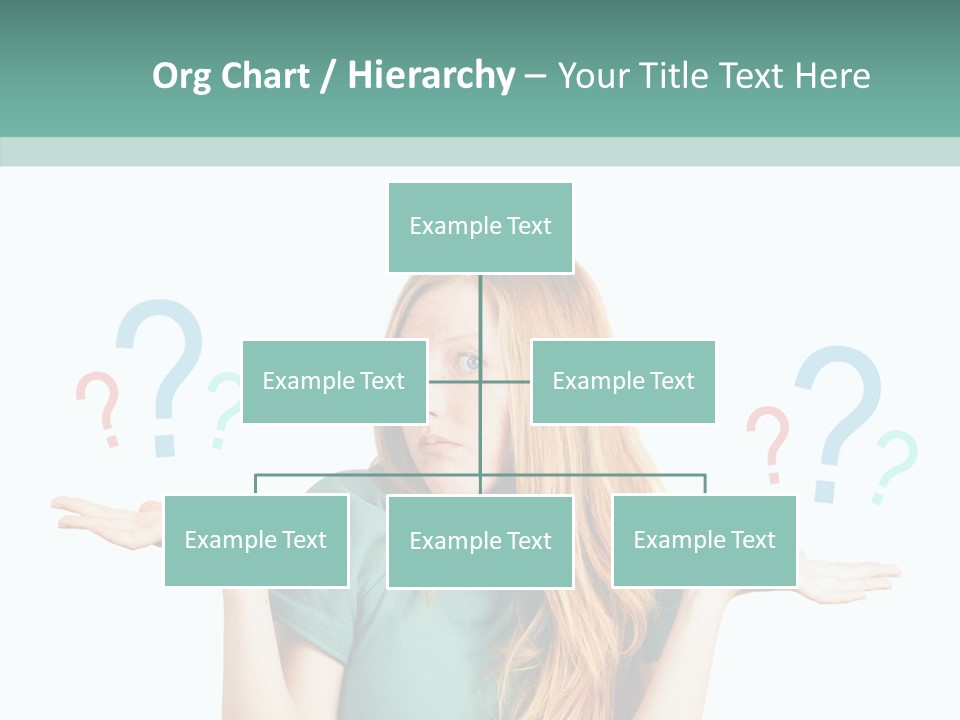 Org Chart / Hierarchy – Your Title Text Here

Example Text

Example Text

Example Text

Example Text

Example Text

Example Text